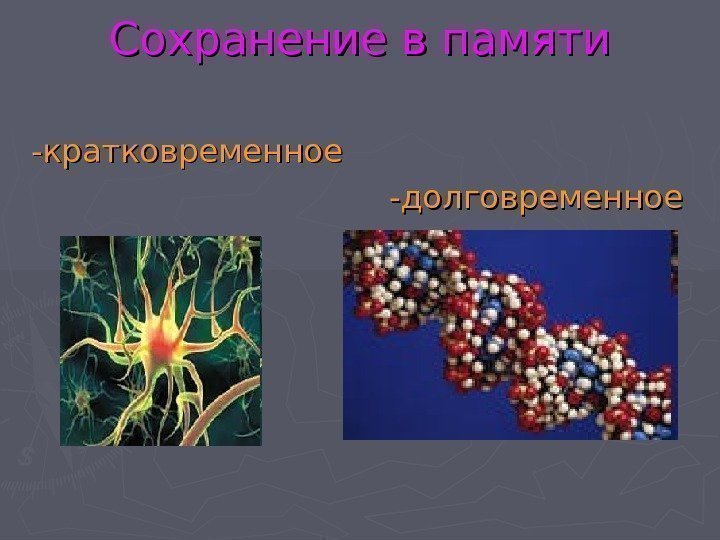 Сохранение в памяти

-кратковременное

-долговременное